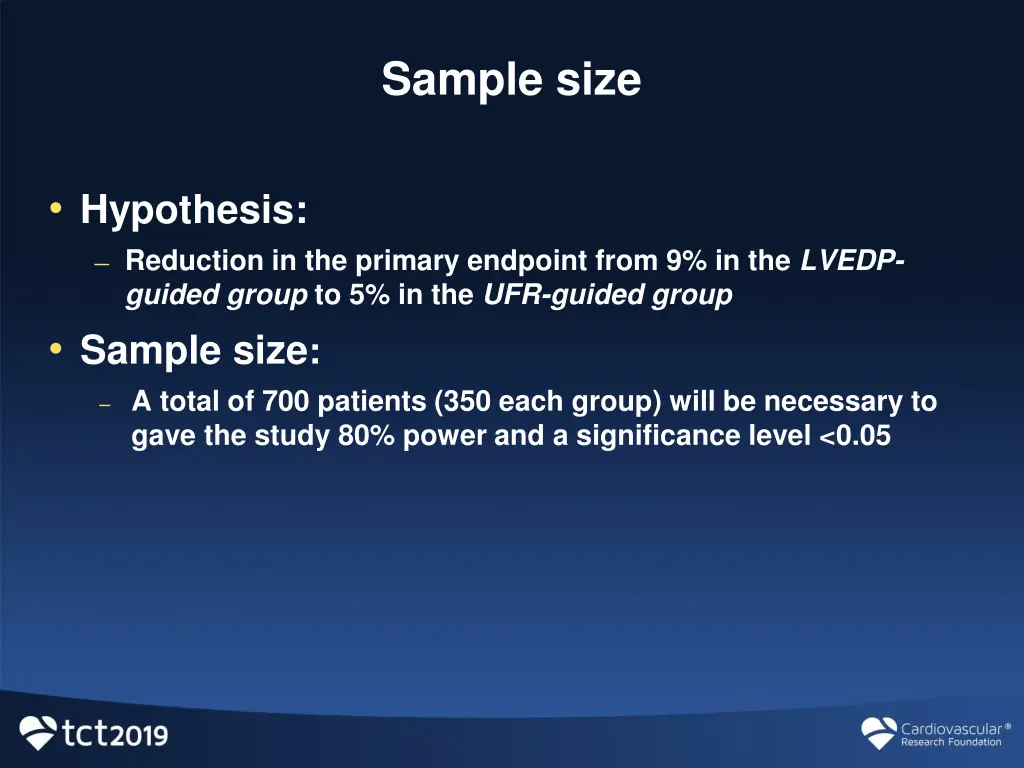 Sample size

• Hypothesis:
– Reduction in the primary endpoint from 9% in the LVEDP-guided group to 5% in the UFR-guided group

• Sample size:
– A total of 700 patients (350 each group) will be necessary to gave the study 80% power and a significance level <0.05

tct2019

Cardiovascular® Research Foundation